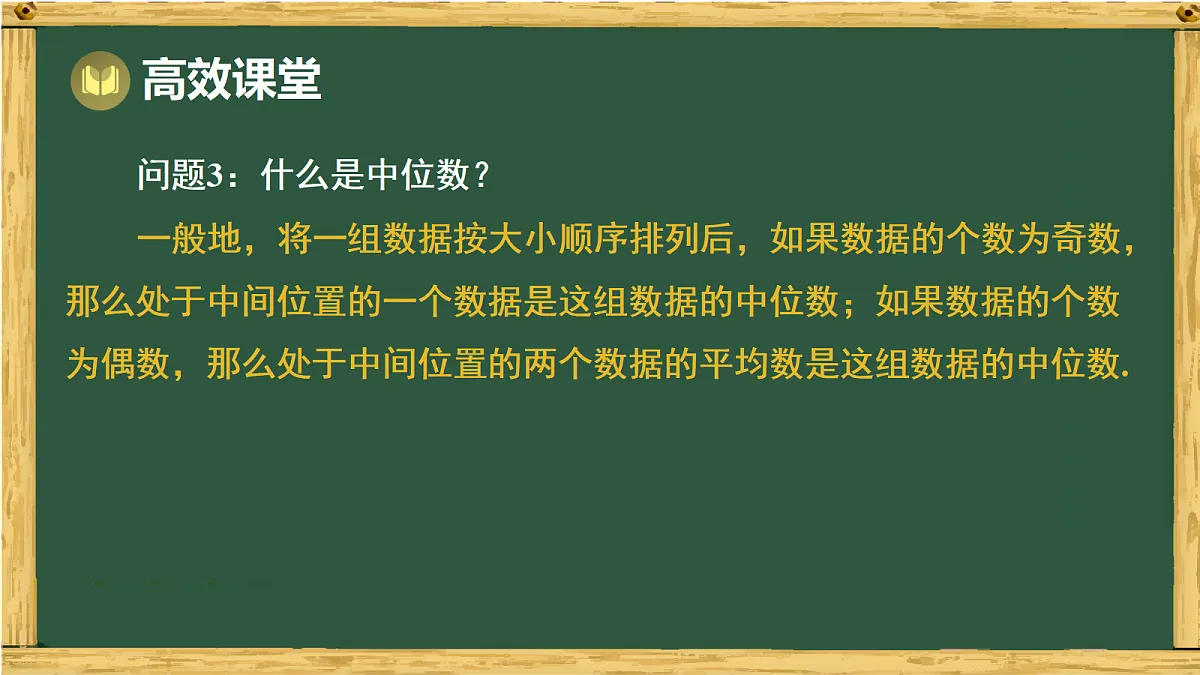 高效课堂

问题3：什么是中位数？

一般地，将一组数据按大小顺序排列后，如果数据的个数为奇数，那么处于中间位置的一个数据是这组数据的中位数；如果数据的个数为偶数，那么处于中间位置的两个数据的平均数是这组数据的中位数.